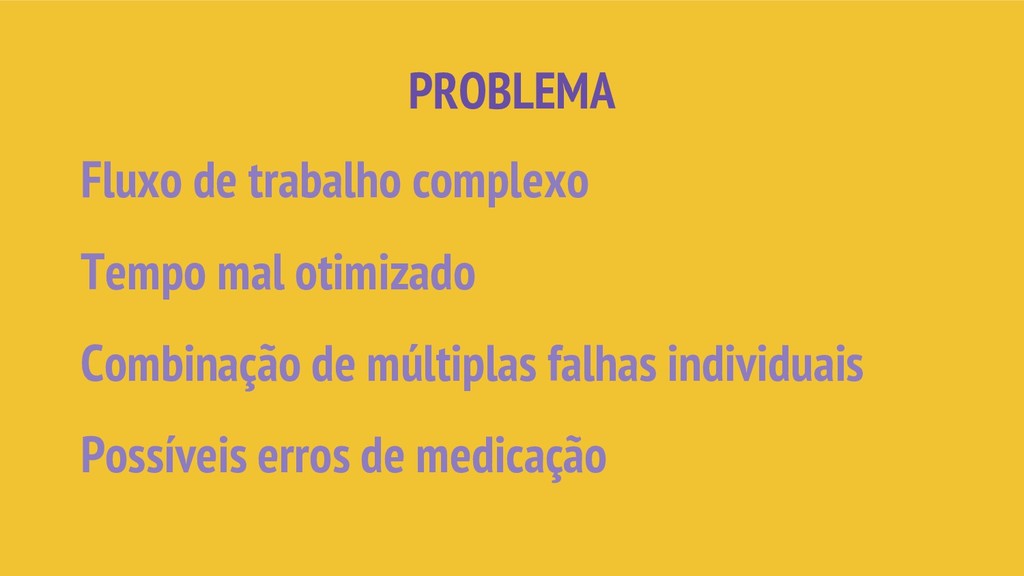 PROBLEMA

Fluxo de trabalho complexo

Tempo mal otimizado

Combinação de múltiplas falhas individuais

Possíveis erros de medicação